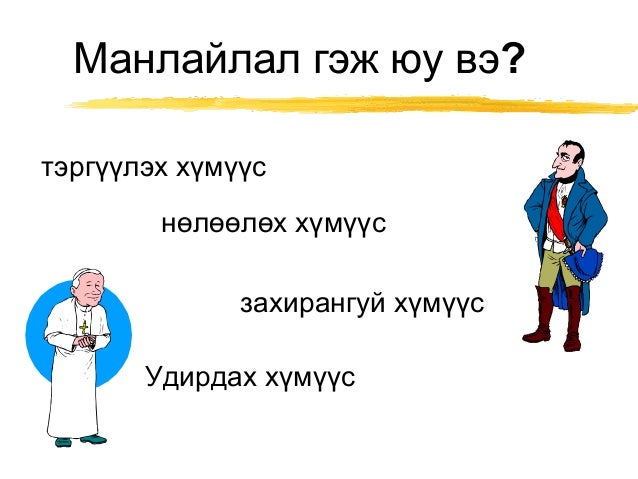 Манлайлал гэж юу вэ?

тэргүүлэх хүмүүс

нөлөөлөх хүмүүс

захирангуй хүмүүс

Удирдах хүмүүс